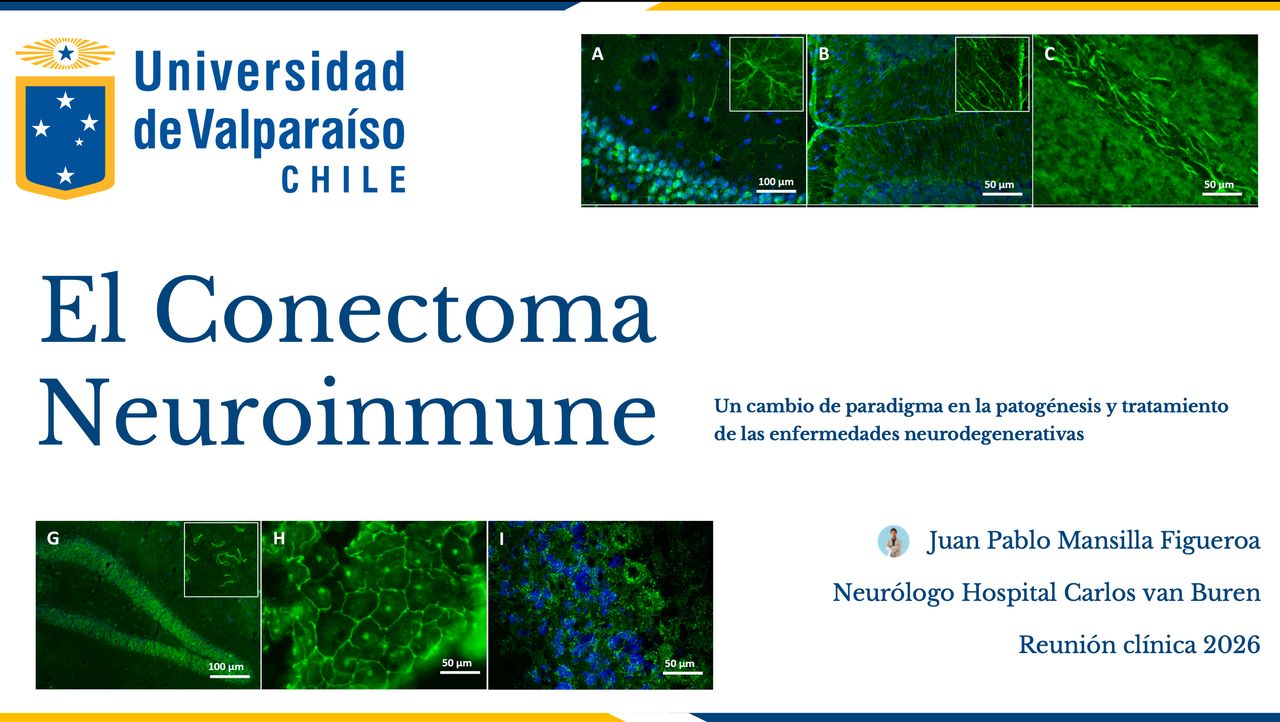 Universidad de Valparaíso
CHILE

A
100 µm
B
50 µm
C
50 µm

El Conectoma Neuroinmune

Un cambio de paradigma en la patogénesis y tratamiento de las enfermedades neurodegenerativas

G
100 µm
H
50 µm
I
50 µm

Juan Pablo Mansilla Figueroa

Neurólogo Hospital Carlos van Buren

Reunión clínica 2026